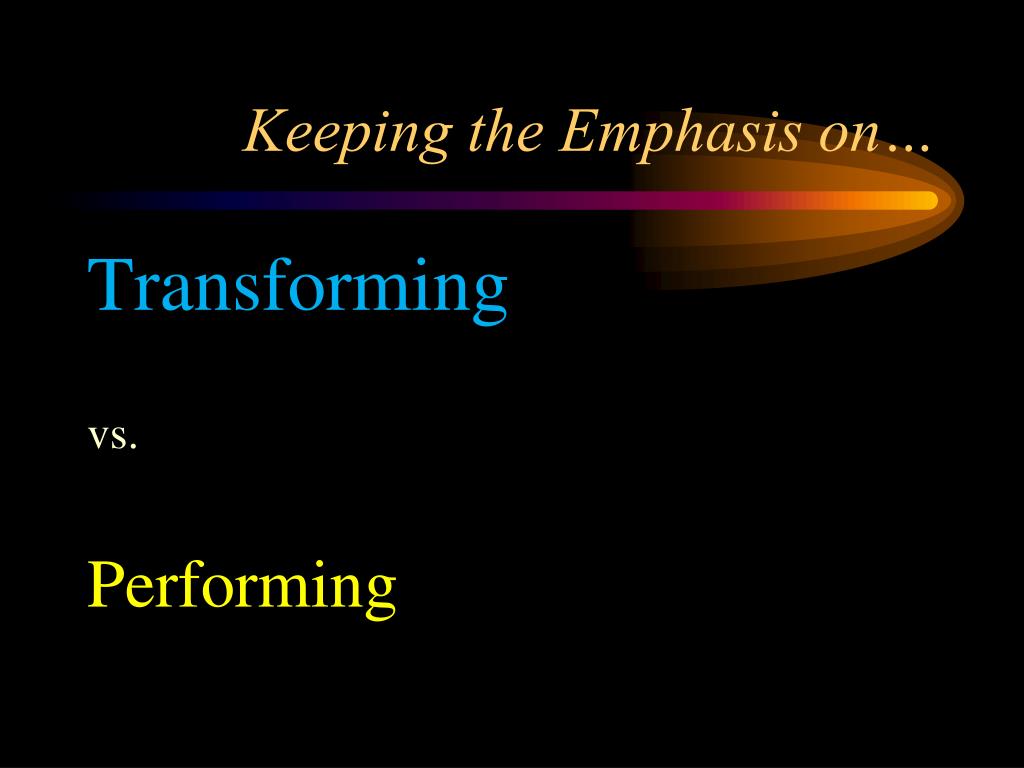 Keeping the Emphasis on…

Transforming

vs.

Performing